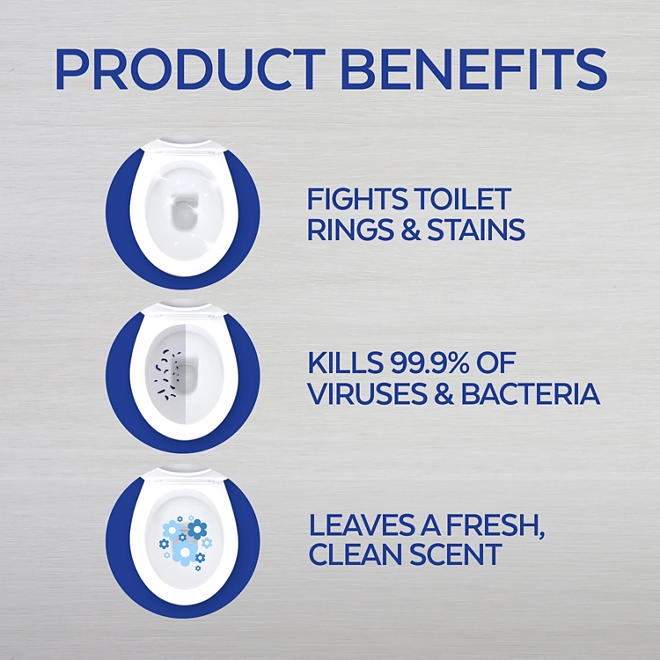 PRODUCT BENEFITS

FIGHTS TOILET RINGS & STAINS

KILLS 99.9% OF VIRUSES & BACTERIA

LEAVES A FRESH, CLEAN SCENT